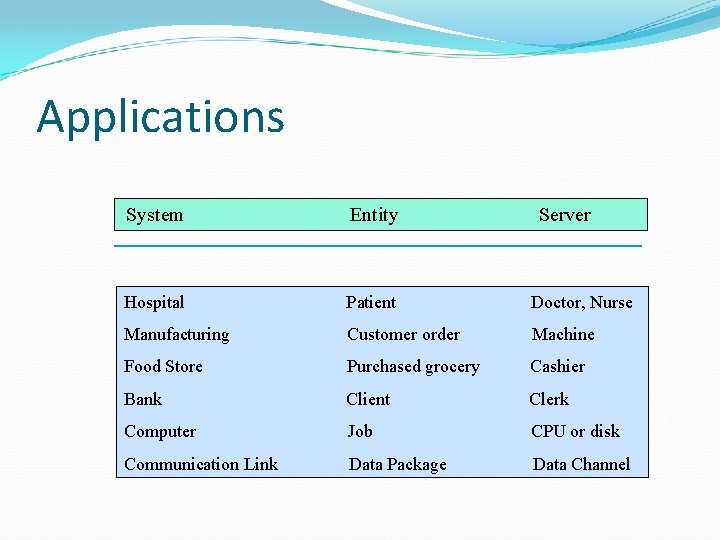 Applications

| System | Entity | Server |
|---|---|---|
| Hospital | Patient | Doctor, Nurse |
| Manufacturing | Customer order | Machine |
| Food Store | Purchased grocery | Cashier |
| Bank | Client | Clerk |
| Computer | Job | CPU or disk |
| Communication Link | Data Package | Data Channel |